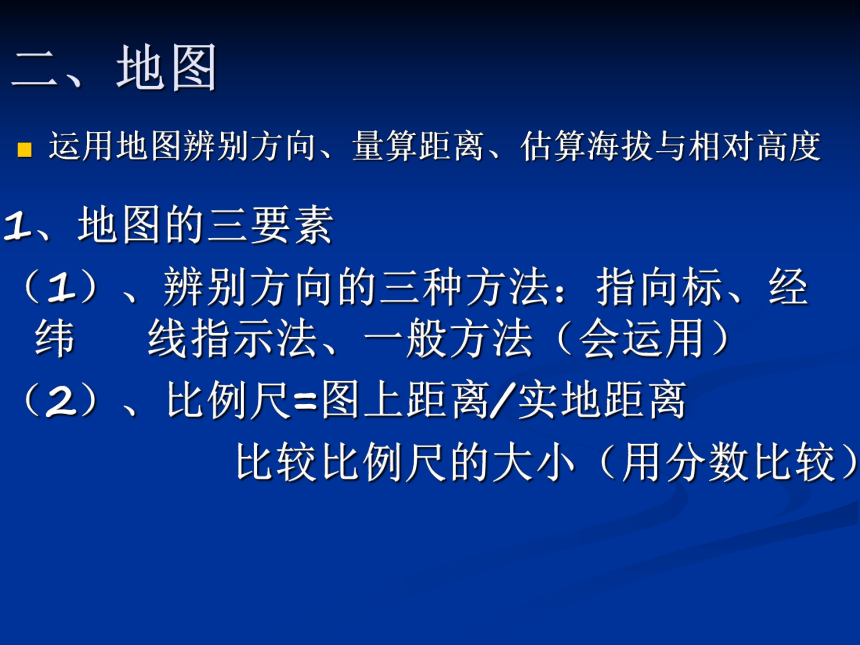 二、地图

运用地图辨别方向、量算距离、估算海拔与相对高度

1、地图的三要素

（1）、辨别方向的三种方法：指向标、经纬　线指示法、一般方法（会运用）

（2）、比例尺=图上距离/实地距离

比较比例尺的大小（用分数比较）